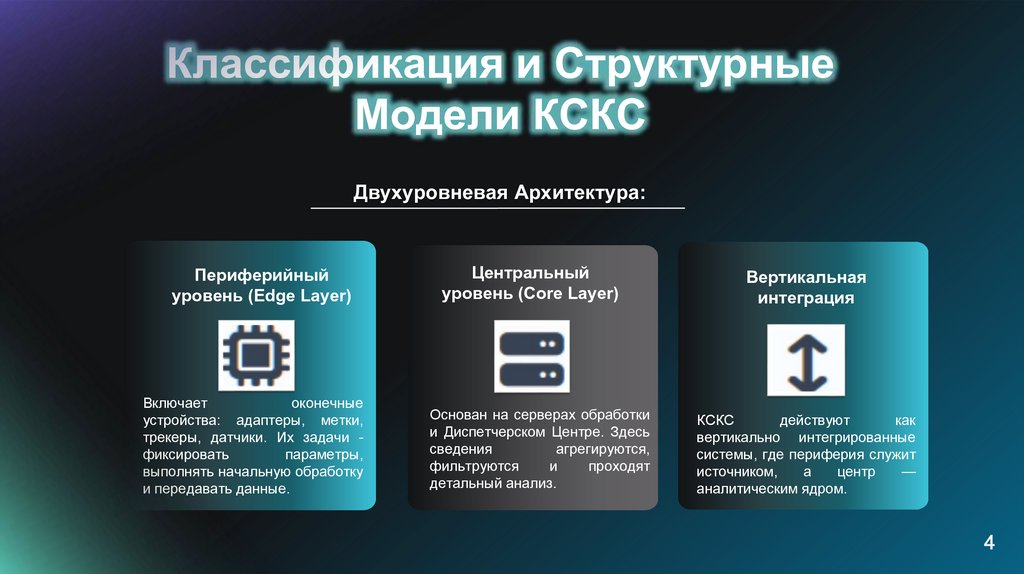 Классификация и Структурные Модели КСКС

Двухуровневая Архитектура:

Периферийный уровень (Edge Layer)

Включает оконечные устройства: адаптеры, метки, трекеры, датчики. Их задачи - фиксировать параметры, выполнять начальную обработку и передавать данные.

Центральный уровень (Core Layer)

Основан на серверах обработки и Диспетчерском Центре. Здесь сведения агрегируются, фильтруются и проходят детальный анализ.

Вертикальная интеграция

КСКС действуют как вертикально интегрированные системы, где периферия служит источником, а центр — аналитическим ядром.

4